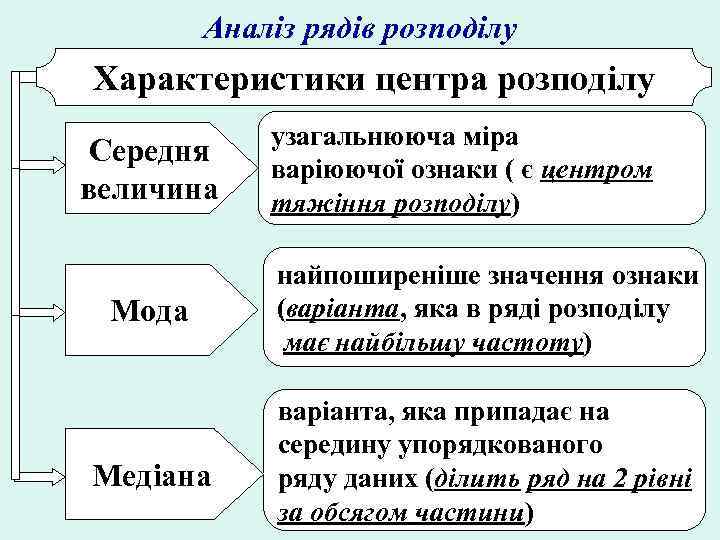 Аналіз рядів розподілу

Характеристики центра розподілу

Середня величина

узагальнююча міра варіюючої ознаки ( є центром тяжіння розподілу)

Мода

найпоширеніше значення ознаки (варіанта, яка в ряді розподілу має найбільшу частоту)

Медіана

варіанта, яка припадає на середину упорядкованого ряду даних (ділить ряд на 2 рівні за обсягом частини)